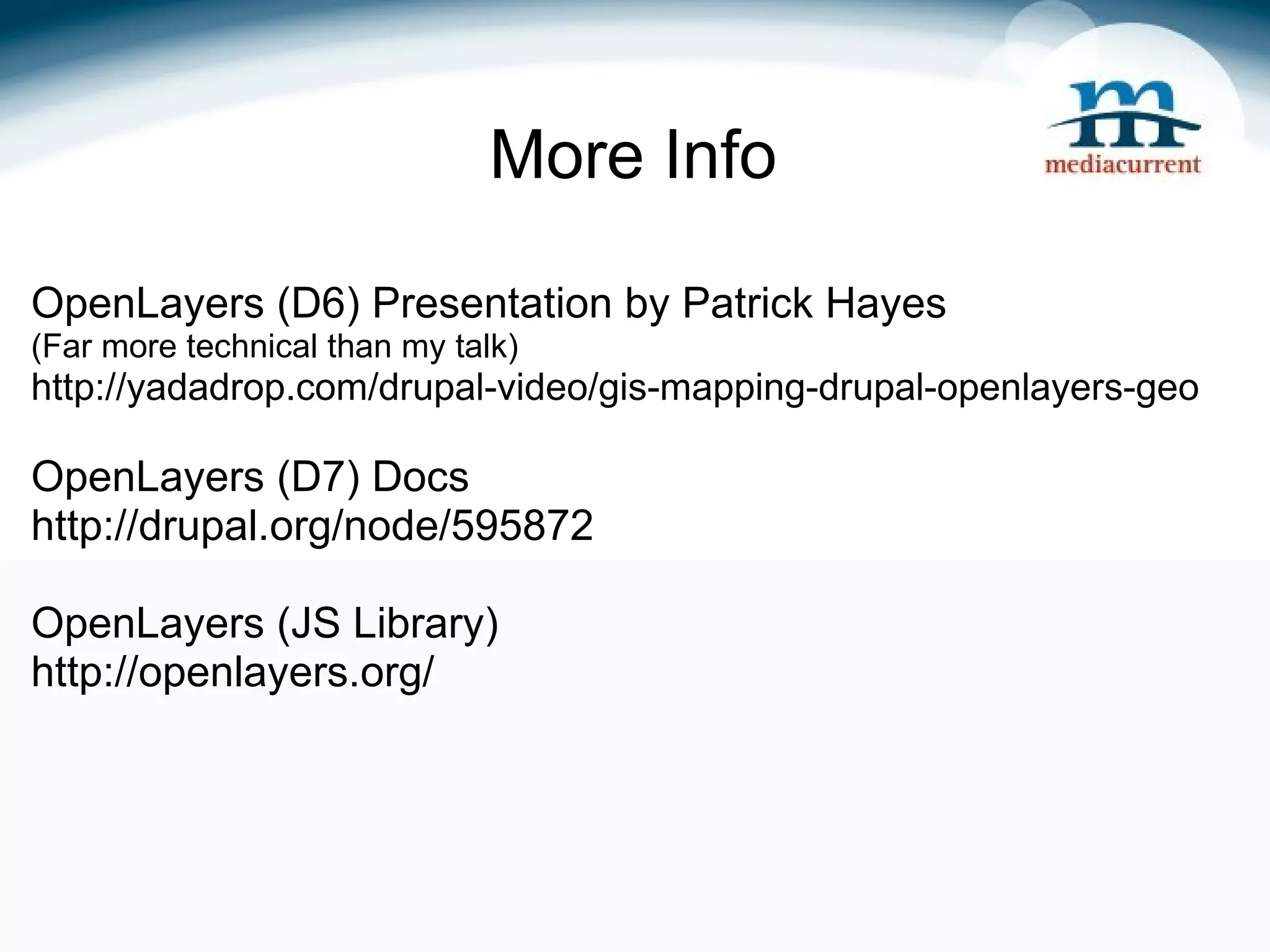 More Info

m
mediacurrent

OpenLayers (D6) Presentation by Patrick Hayes
(Far more technical than my talk)
http://yadadrop.com/drupal-video/gis-mapping-drupal-openlayers-geo

OpenLayers (D7) Docs
http://drupal.org/node/595872

OpenLayers (JS Library)
http://openlayers.org/